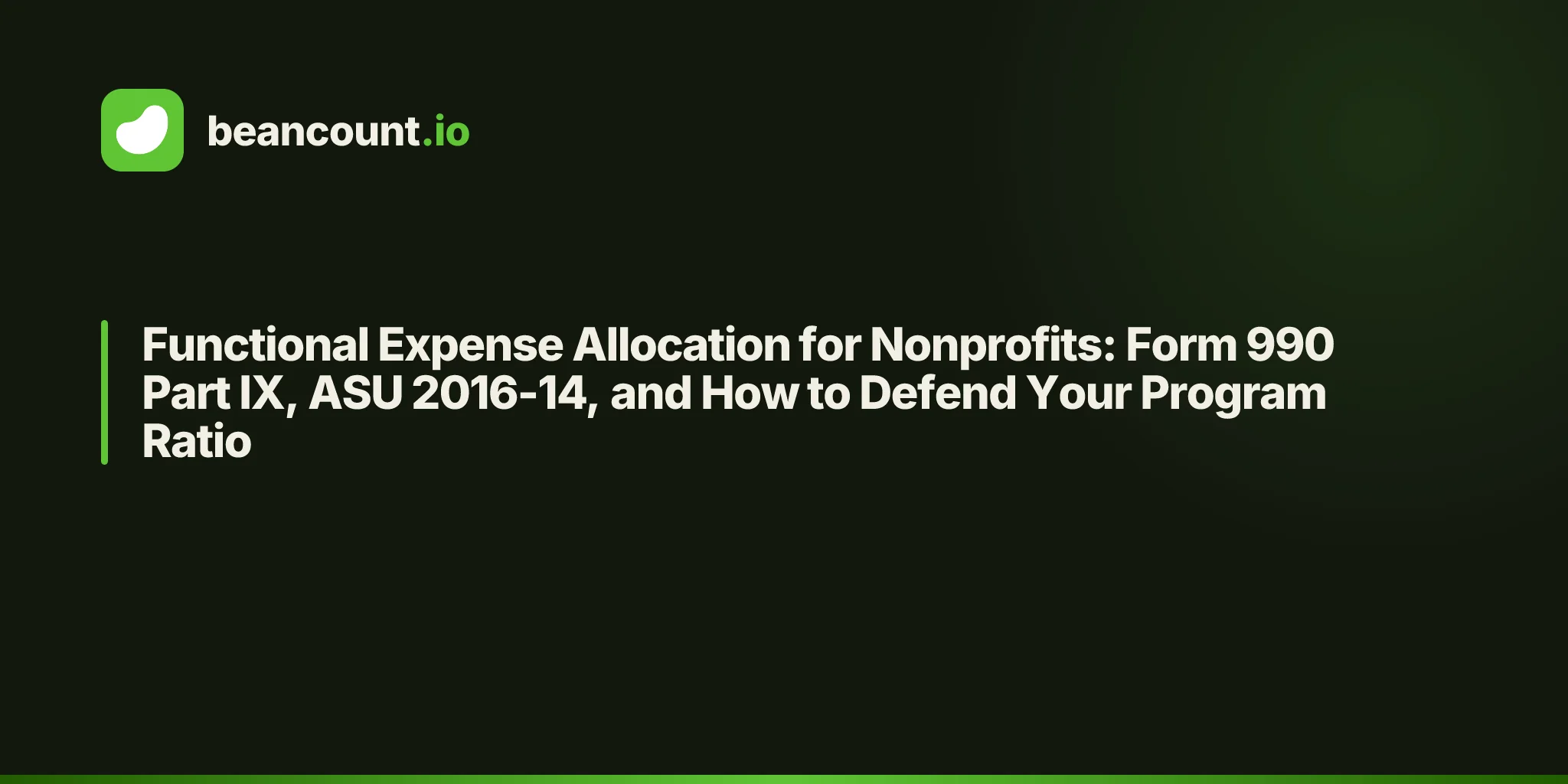 beancount.io

Functional Expense Allocation for Nonprofits: Form 990 Part IX, ASU 2016-14, and How to Defend Your Program Ratio